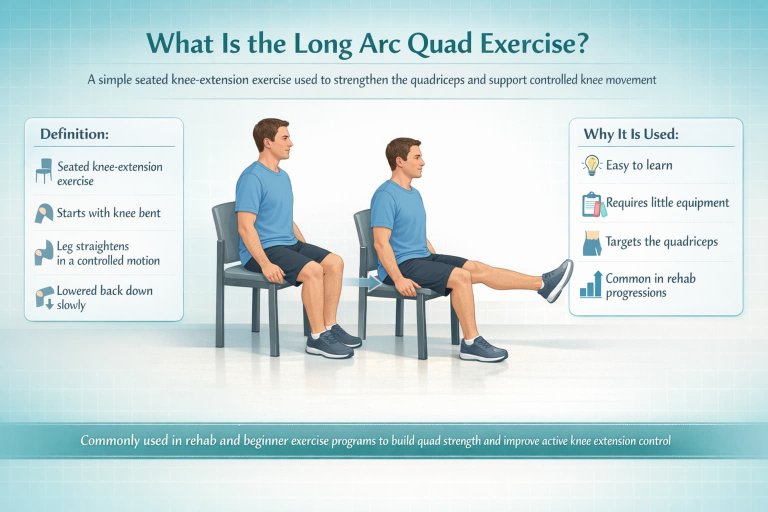 What Is the Long Arc Quad Exercise?

A simple seated knee-extension exercise used to strengthen the quadriceps and support controlled knee movement

Definition:

Seated knee-extension exercise

Starts with knee bent

Leg straightens in a controlled motion

Lowered back down slowly

Why It Is Used:

Easy to learn

Requires little equipment

Targets the quadriceps

Common in rehab progressions

Commonly used in rehab and beginner exercise programs to build quad strength and improve active knee extension control